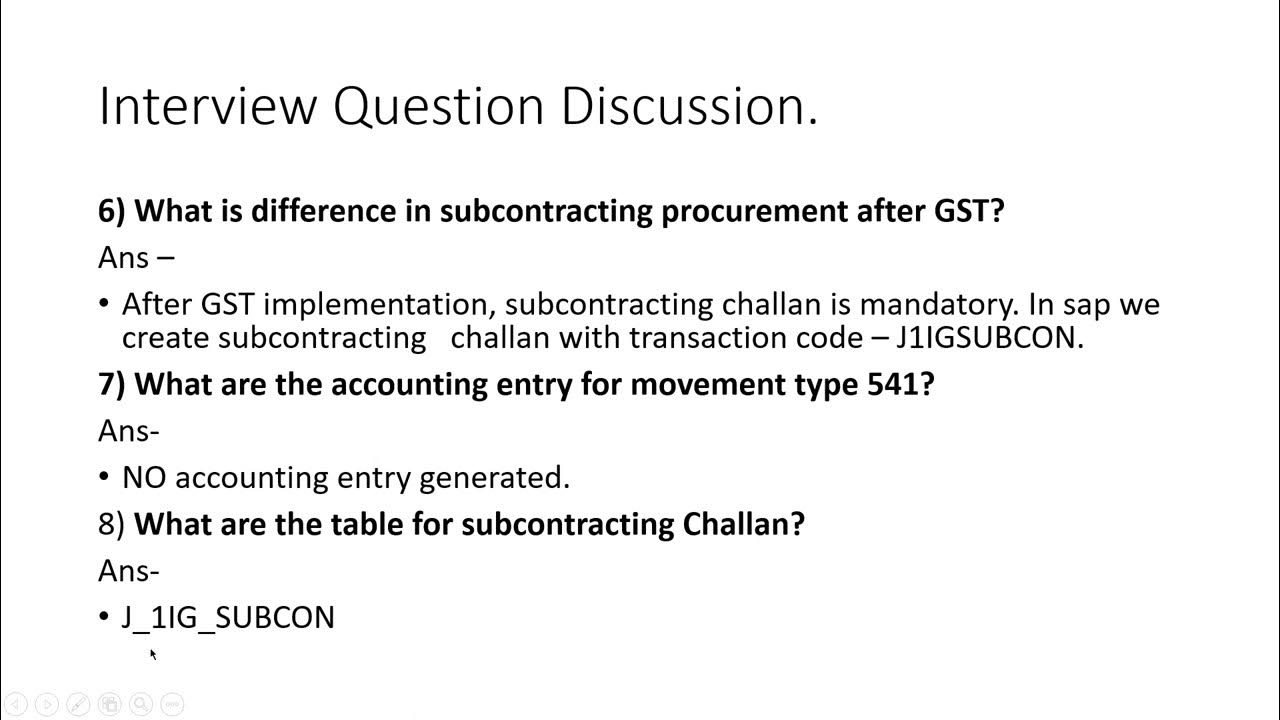 Interview Question Discussion.

6) What is difference in subcontracting procurement after GST?

Ans –

• After GST implementation, subcontracting challan is mandatory. In sap we create subcontracting challan with transaction code – J1IGSUBCON.

7) What are the accounting entry for movement type 541?

Ans-

• NO accounting entry generated.

8) What are the table for subcontracting Challan?

Ans-

• J_1IG_SUBCON